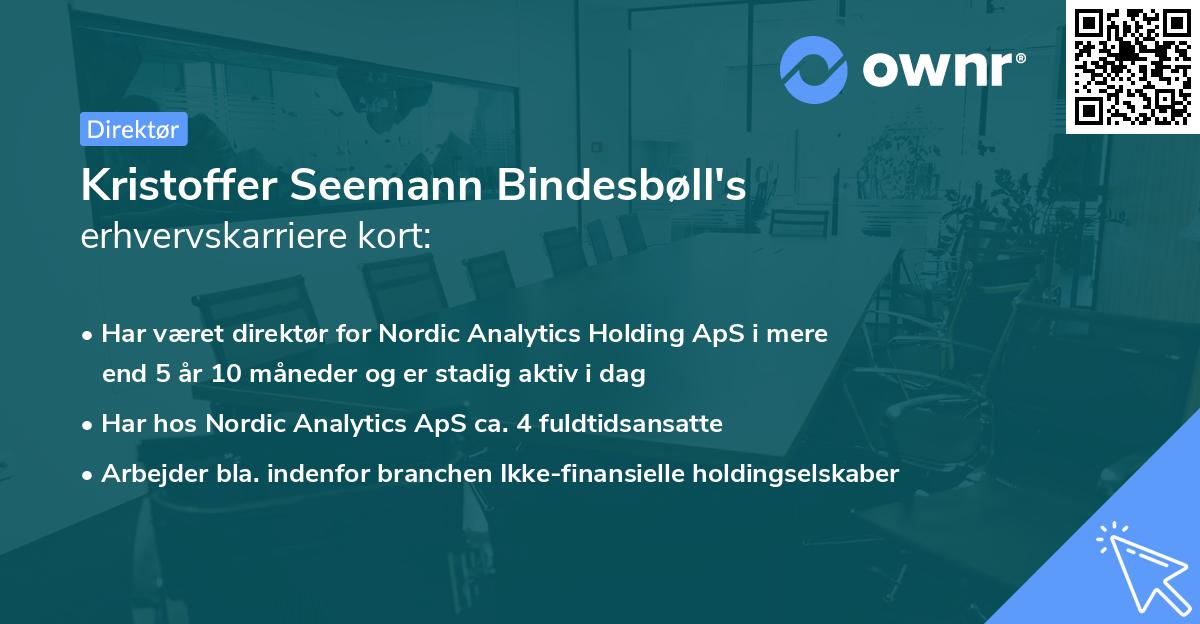 ownr®

Direktør

Kristoffer Seemann Bindesbøll's erhvervskarriere kort:

• Har været direktør for Nordic Analytics Holding ApS i mere end 5 år 10 måneder og er stadig aktiv i dag

• Har hos Nordic Analytics ApS ca. 4 fuldtidsansatte

• Arbejder bla. indenfor branchen Ikke-finansielle holdingselskaber